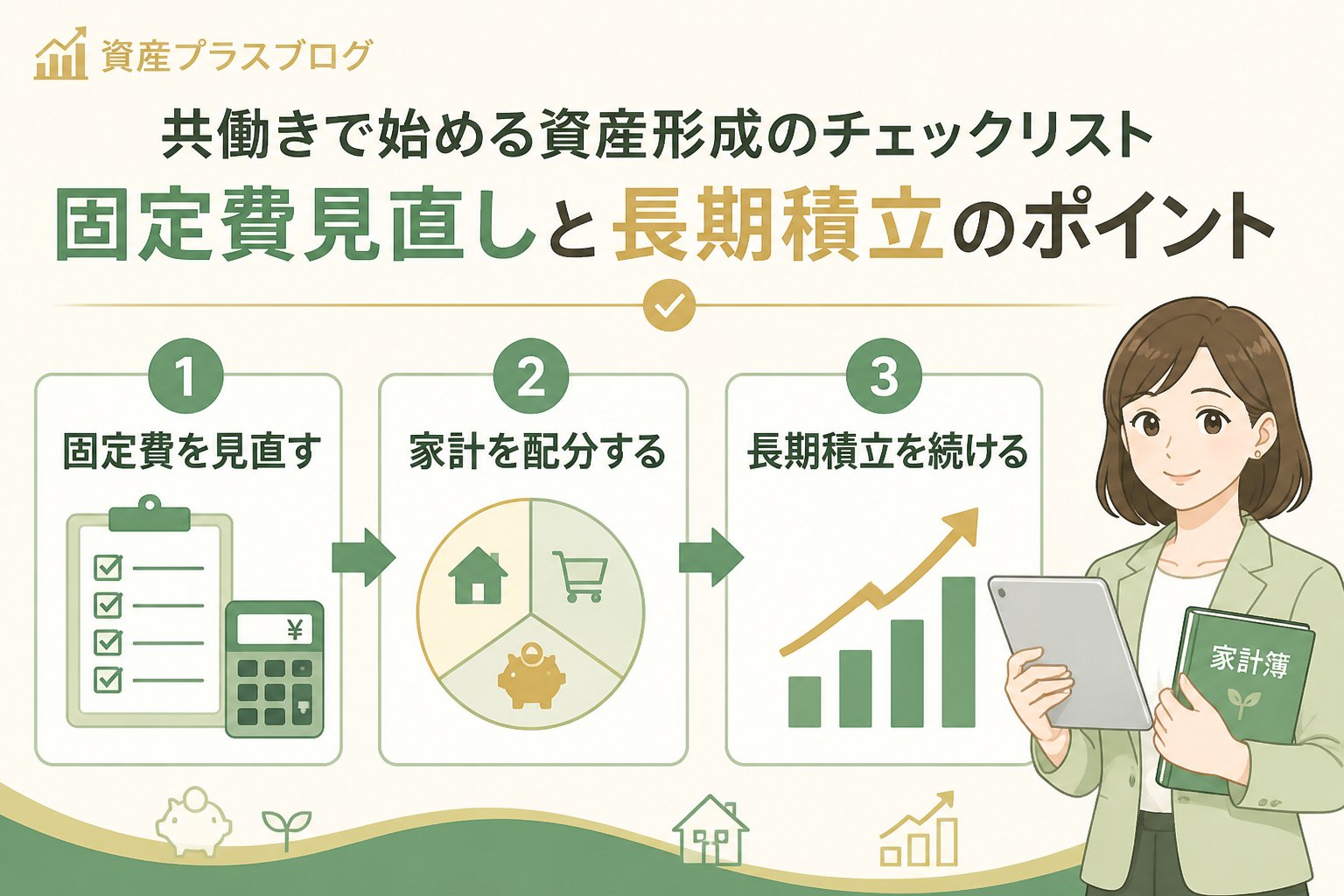 資産プラスブログ

共働きで始める資産形成のチェックリスト

固定費見直しと長期積立のポイント

1
固定費を見直す

¥

2
家計を配分する

3
長期積立を続ける

家計簿